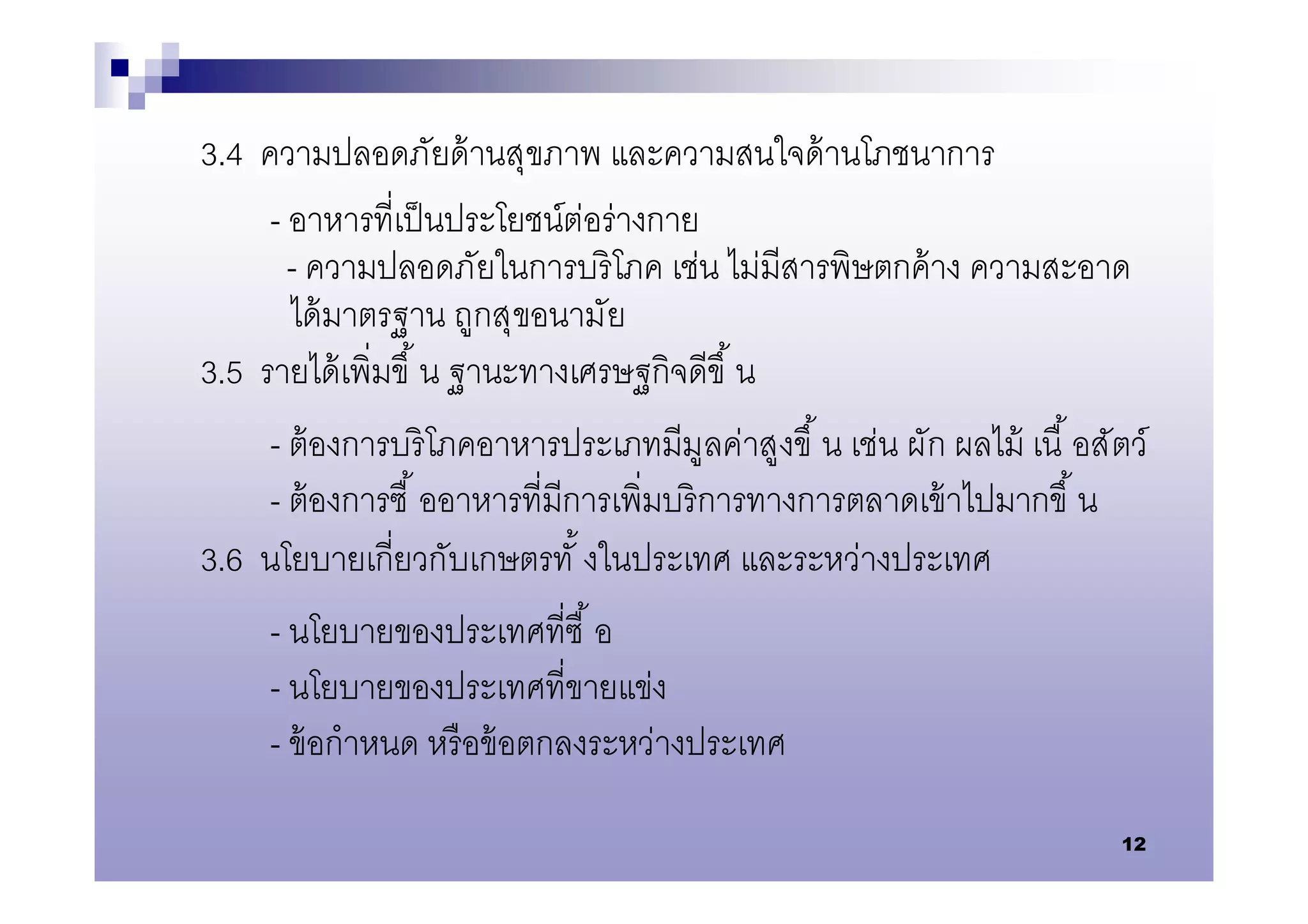 3.4 ความปลอดภัยด้านสุขภาพ และความสนใจด้านโภชนาการ

- อาหารที่เป็นประโยชน์ต่อร่างกาย

- ความปลอดภัยในการบริโภค เช่น ไม่มีสารพิษตกค้าง ความสะอาด ได้มาตรฐาน ถูกสุขอนามัย

3.5 รายได้เพิ่มขึ้ น ฐานะทางเศรษฐกิจดีขึ้ น

- ต้องการบริโภคอาหารประเภทมีมูลค่าสูงขึ้ น เช่น ผัก ผลไม้ เนื้ อสัตว์

- ต้องการซื้ ออาหารที่มีการเพิ่มบริการทางการตลาดเข้าไปมากขึ้ น

3.6 นโยบายเกี่ยวกับเกษตรทั้ งในประเทศ และระหว่างประเทศ

- นโยบายของประเทศที่ซื้ อ

- นโยบายของประเทศที่ขายแข่ง

- ข้อกำหนด หรือข้อตกลงระหว่างประเทศ

12